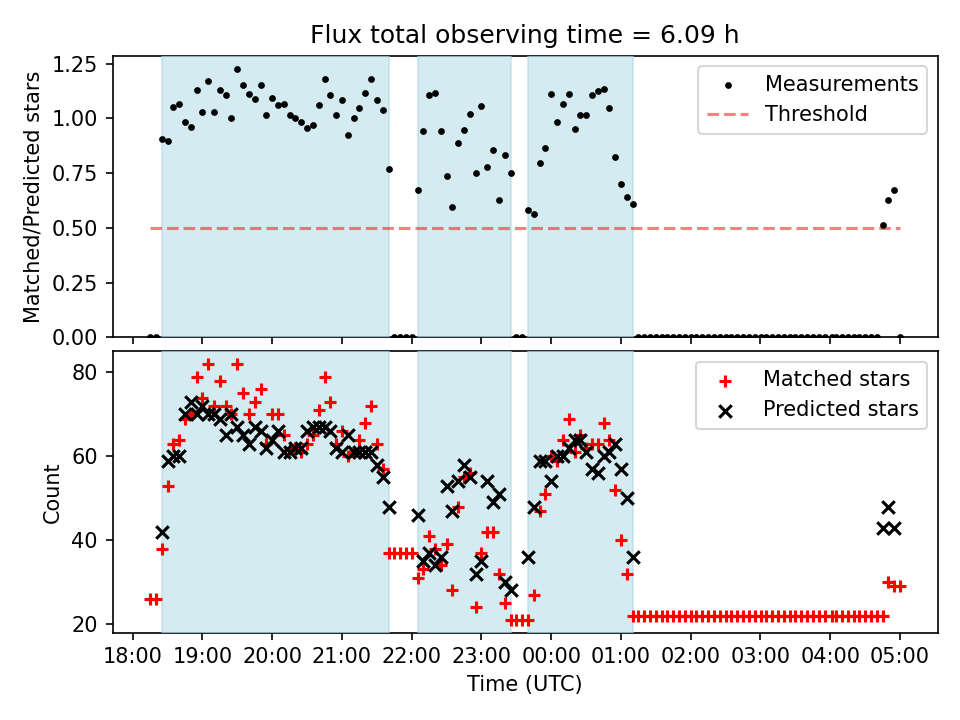 Flux total observing time = 6.09 h

Matched/Predicted stars

1.25
1.00
0.75
0.50
0.25
0.00

Measurements
Threshold

Count

80
60
40
20

Matched stars
Predicted stars

18:00 19:00 20:00 21:00 22:00 23:00 00:00 01:00 02:00 03:00 04:00 05:00

Time (UTC)